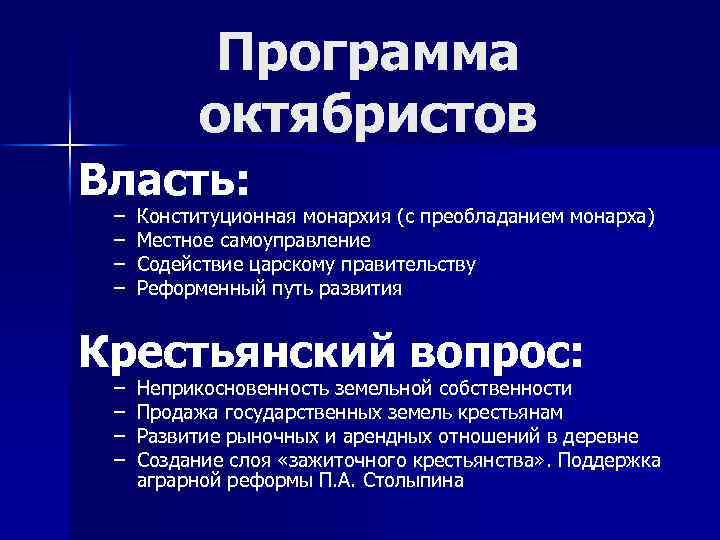 Программа октябристов

Власть:

– Конституционная монархия (с преобладанием монарха)
– Местное самоуправление
– Содействие царскому правительству
– Реформенный путь развития

Крестьянский вопрос:

– Неприкосновенность земельной собственности
– Продажа государственных земель крестьянам
– Развитие рыночных и арендных отношений в деревне
– Создание слоя «зажиточного крестьянства». Поддержка аграрной реформы П.А. Столыпина